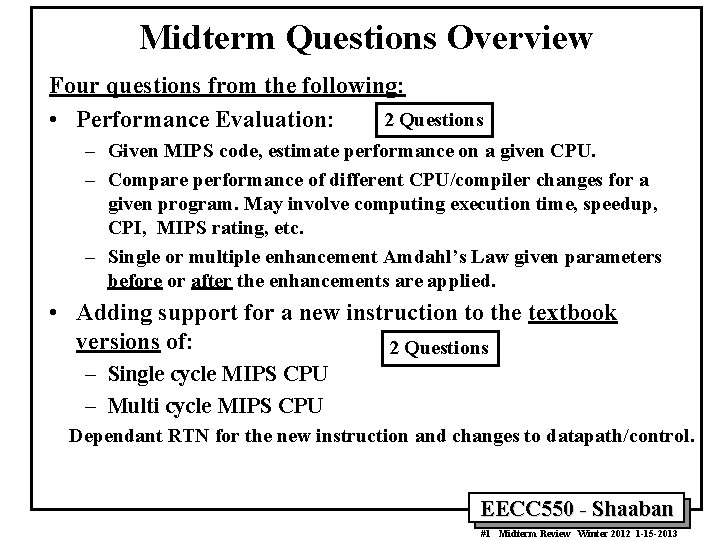 Midterm Questions Overview

Four questions from the following:

• Performance Evaluation: 2 Questions

– Given MIPS code, estimate performance on a given CPU.

– Compare performance of different CPU/compiler changes for a given program. May involve computing execution time, speedup, CPI, MIPS rating, etc.

– Single or multiple enhancement Amdahl's Law given parameters before or after the enhancements are applied.

• Adding support for a new instruction to the textbook versions of: 2 Questions

– Single cycle MIPS CPU

– Multi cycle MIPS CPU

Dependant RTN for the new instruction and changes to datapath/control.

EECC550 - Shaaban

#1 Midterm Review Winter 2012 1-15-2013